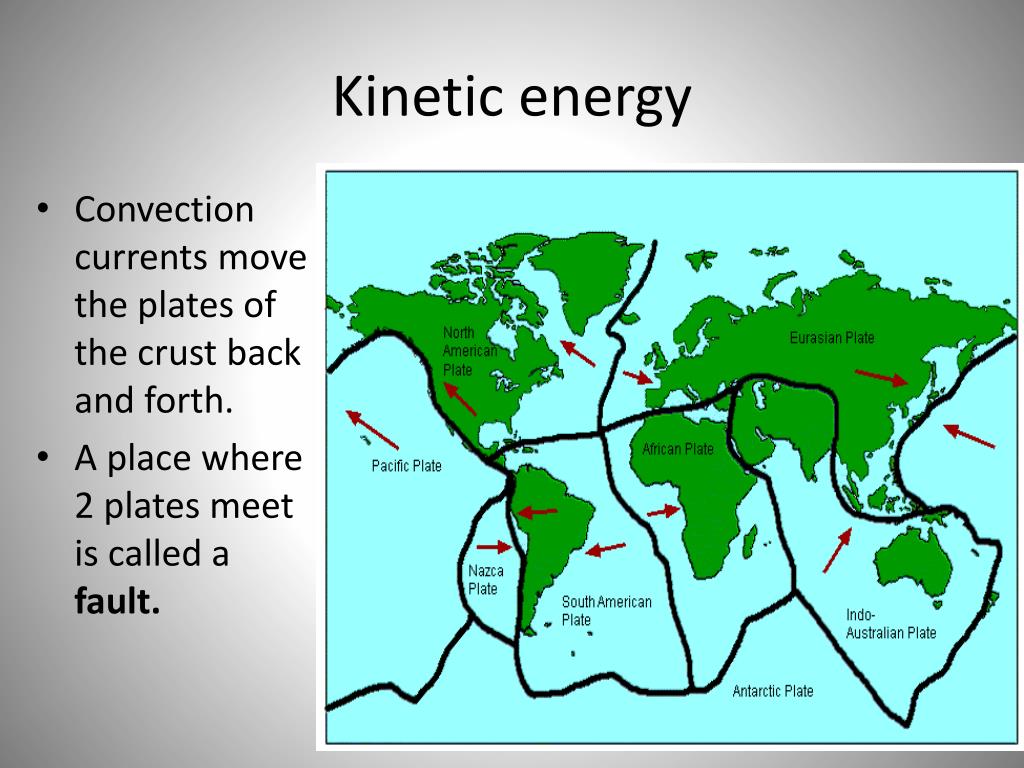 Kinetic energy

• Convection currents move the plates of the crust back and forth.
• A place where 2 plates meet is called a **fault.**

North American Plate

Eurasian Plate

Pacific Plate

African Plate

Nazca Plate

South American Plate

Indo-Australian Plate

Antarctic Plate